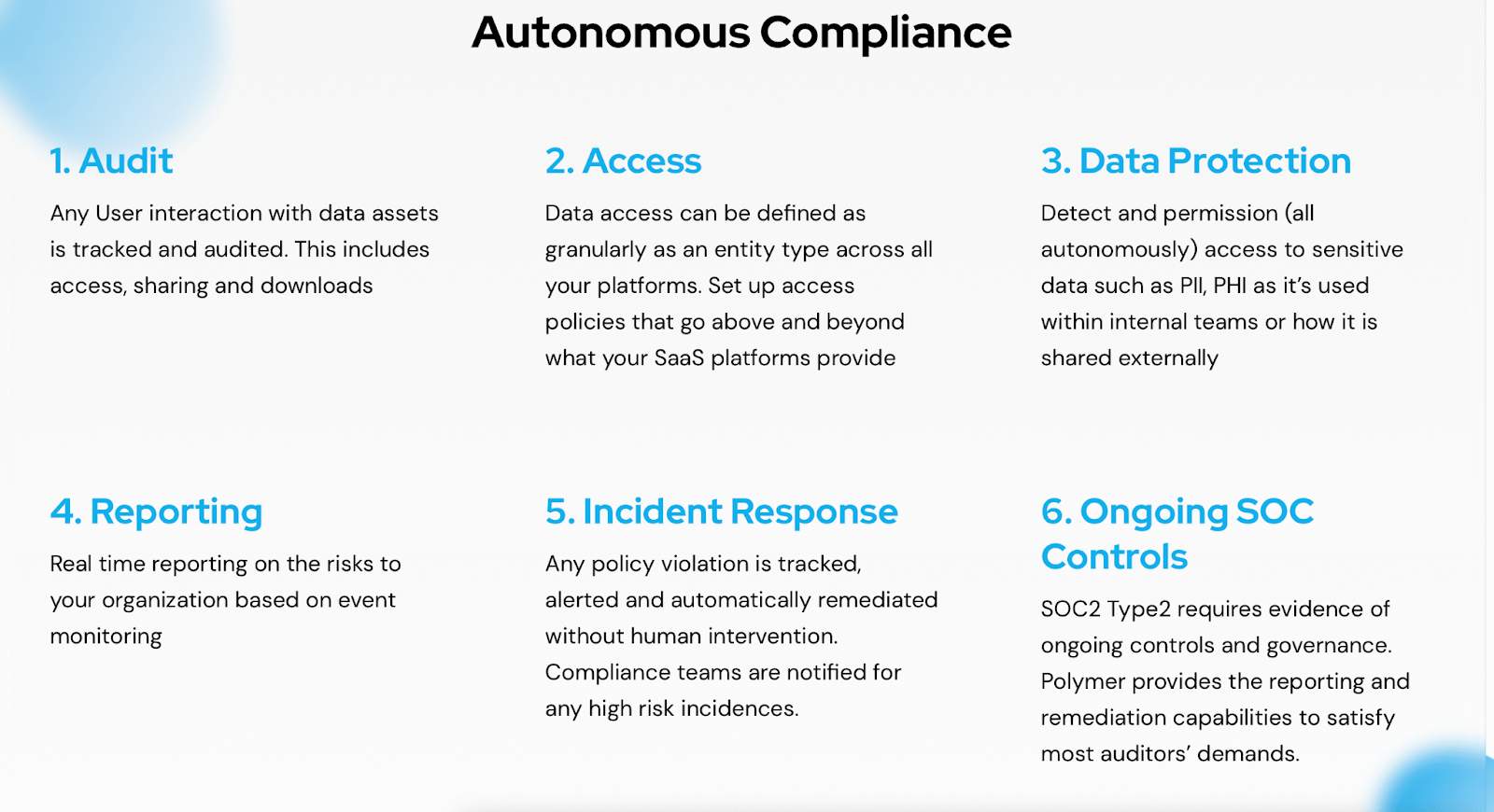 Autonomous Compliance

1. Audit

Any User interaction with data assets is tracked and audited. This includes access, sharing and downloads

2. Access

Data access can be defined as granularly as an entity type across all your platforms. Set up access policies that go above and beyond what your SaaS platforms provide

3. Data Protection

Detect and permission (all autonomously) access to sensitive data such as PII, PHI as it's used within internal teams or how it is shared externally

4. Reporting

Real time reporting on the risks to your organization based on event monitoring

5. Incident Response

Any policy violation is tracked, alerted and automatically remediated without human intervention. Compliance teams are notified for any high risk incidences.

6. Ongoing SOC Controls

SOC2 Type2 requires evidence of ongoing controls and governance. Polymer provides the reporting and remediation capabilities to satisfy most auditors' demands.